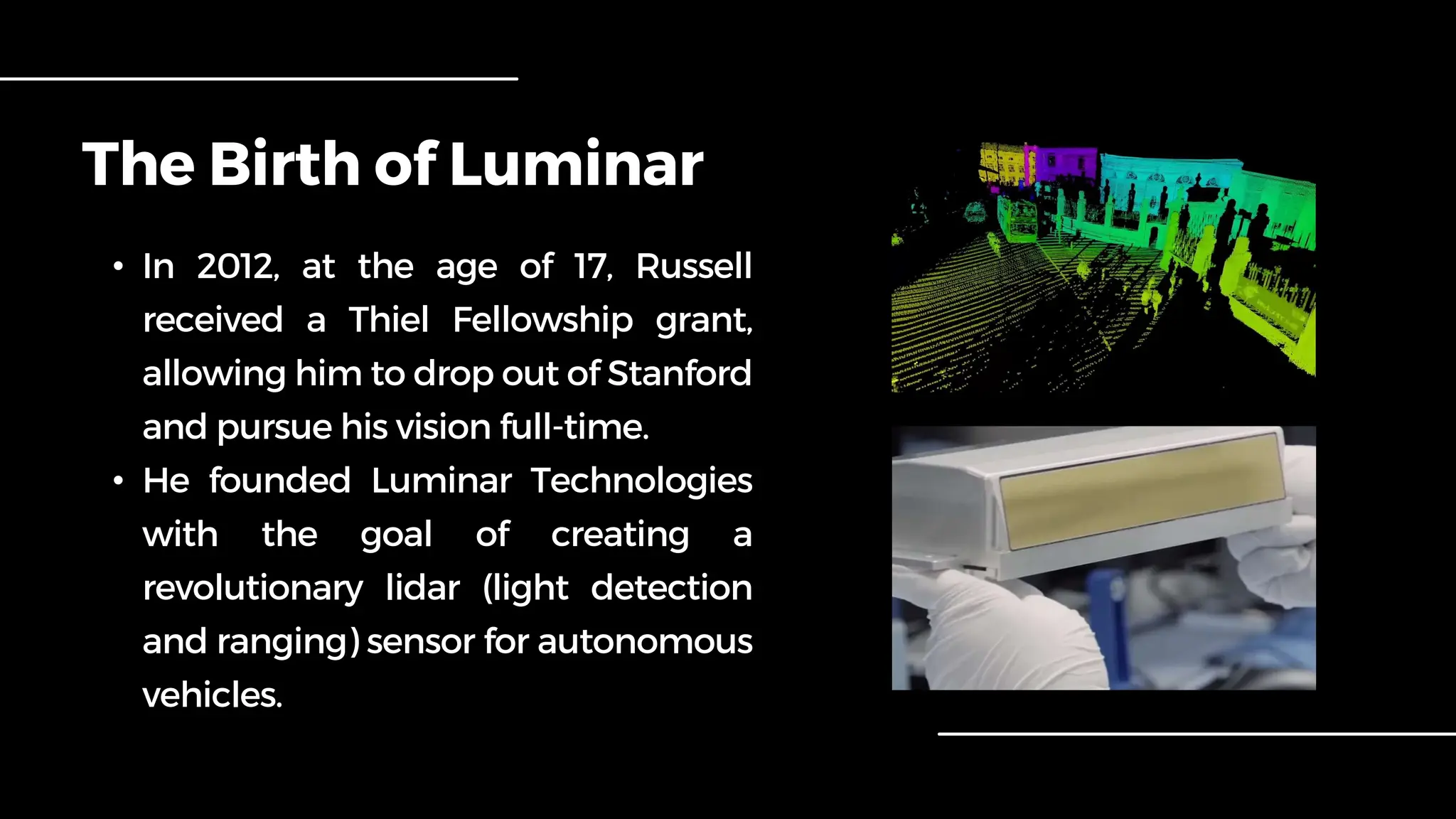 The Birth of Luminar

• In 2012, at the age of 17, Russell received a Thiel Fellowship grant, allowing him to drop out of Stanford and pursue his vision full-time.
• He founded Luminar Technologies with the goal of creating a revolutionary lidar (light detection and ranging) sensor for autonomous vehicles.